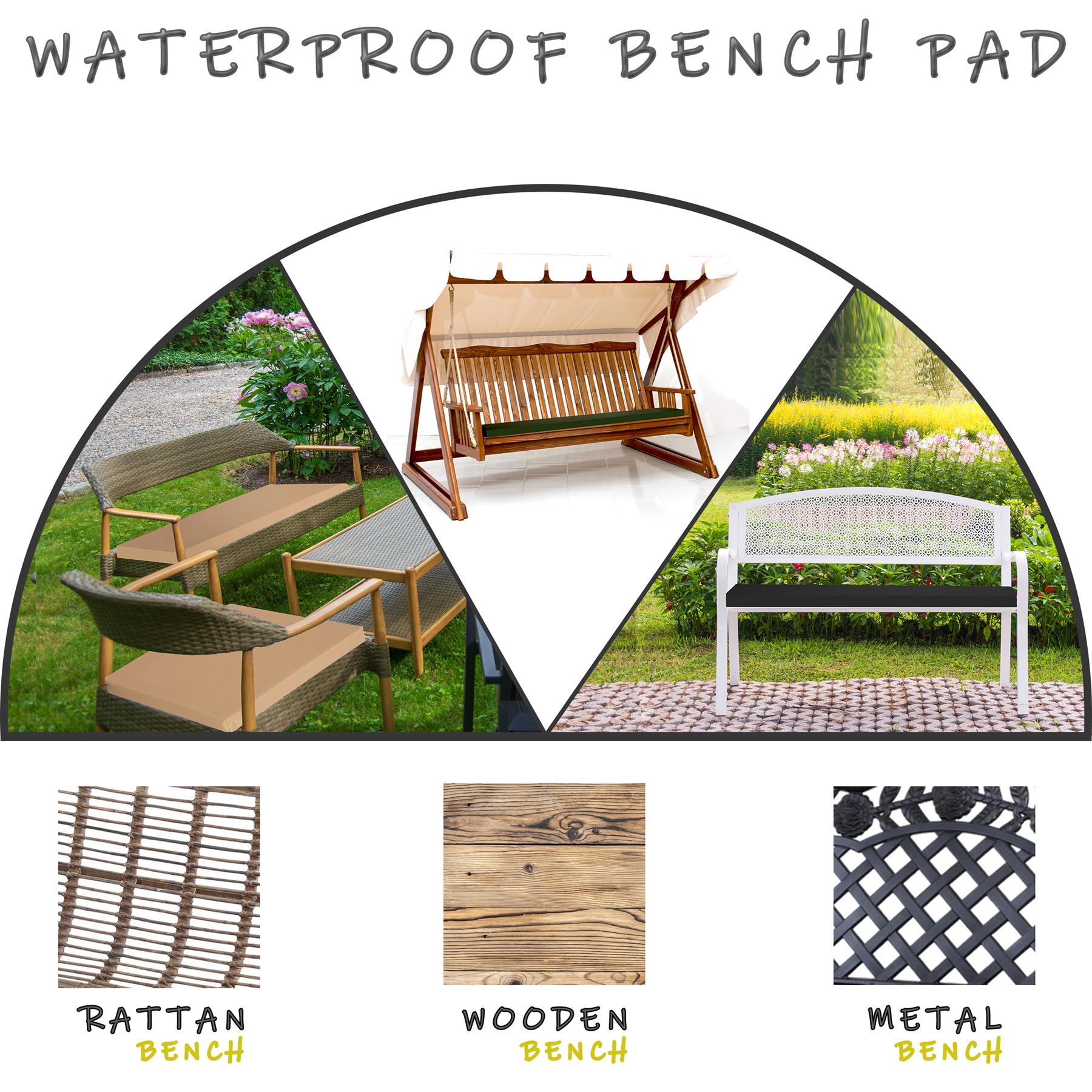 WATERPROOF BENCH PAD

RATTAN
BENCH

WOODEN
BENCH

METAL
BENCH